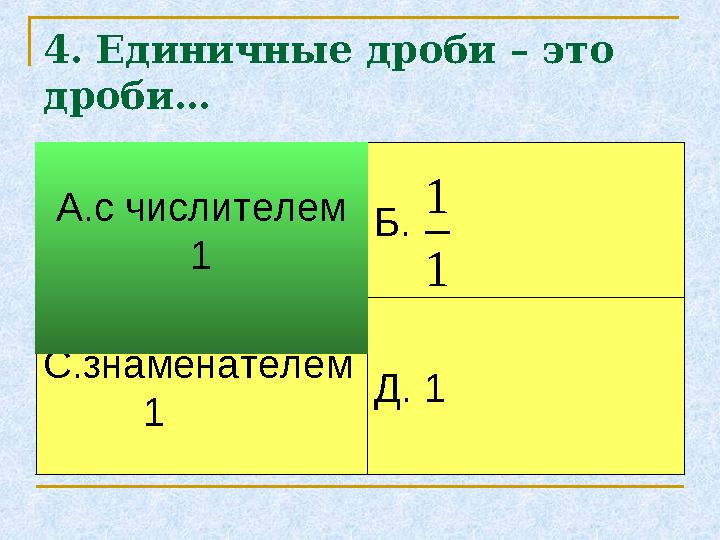 4. Единичные дроби – это дроби…

| А.с числителем 1 | Б. $\frac{1}{1}$ |
|---|---|
| С.знаменателем 1 | Д. 1 |